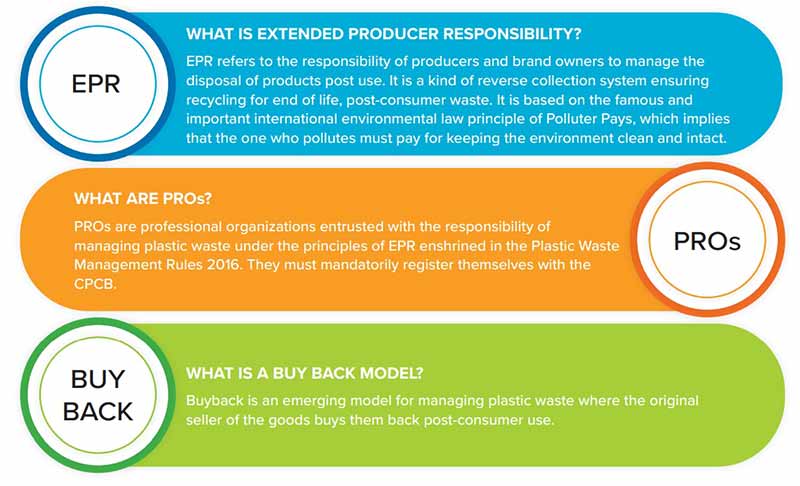 EPR

WHAT IS EXTENDED PRODUCER RESPONSIBILITY?

EPR refers to the responsibility of producers and brand owners to manage the disposal of products post use. It is a kind of reverse collection system ensuring recycling for end of life, post-consumer waste. It is based on the famous and important international environmental law principle of Polluter Pays, which implies that the one who pollutes must pay for keeping the environment clean and intact.

WHAT ARE PROs?

PROs are professional organizations entrusted with the responsibility of managing plastic waste under the principles of EPR enshrined in the Plastic Waste Management Rules 2016. They must mandatorily register themselves with the CPCB.

PROs

BUY BACK

WHAT IS A BUY BACK MODEL?

Buyback is an emerging model for managing plastic waste where the original seller of the goods buys them back post-consumer use.